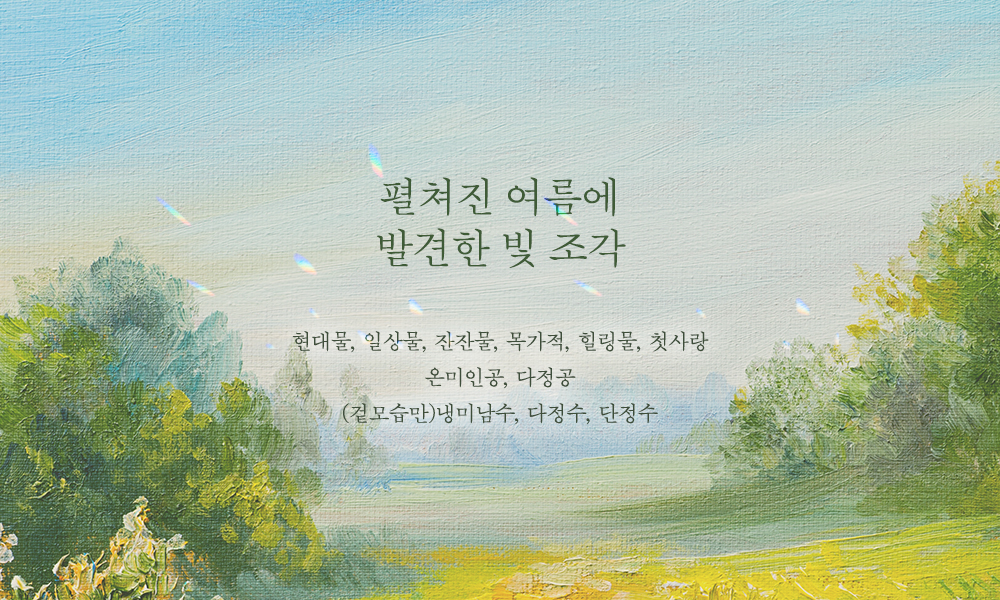 펼쳐진 여름에
발견한 빛 조각

현대물, 일상물, 잔잔물, 목가적, 힐링물, 첫사랑
온미인공, 다정공
(겉모습만)냉미남수, 다정수, 단정수